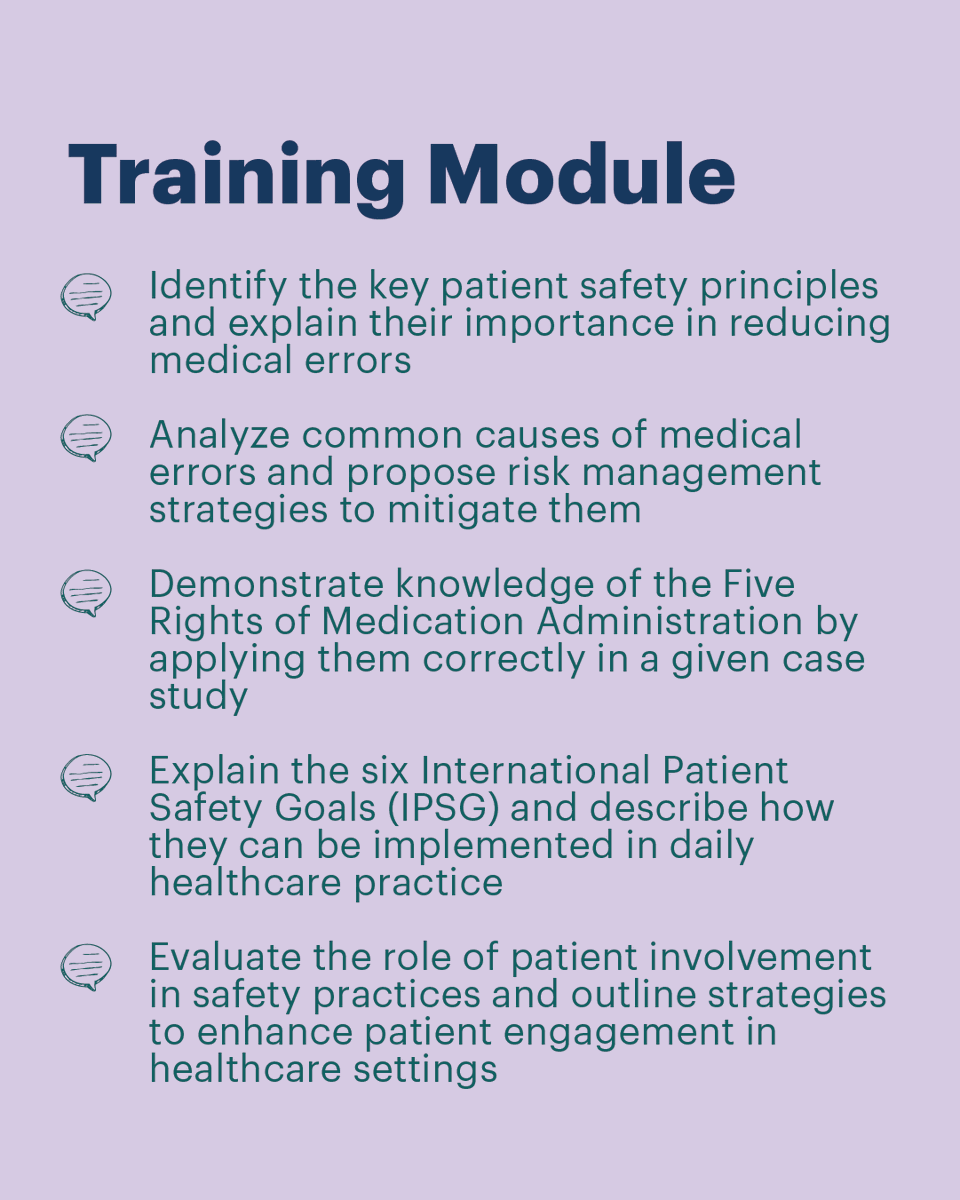 Training Module

Identify the key patient safety principles and explain their importance in reducing medical errors

Analyze common causes of medical errors and propose risk management strategies to mitigate them

Demonstrate knowledge of the Five Rights of Medication Administration by applying them correctly in a given case study

Explain the six International Patient Safety Goals (IPSG) and describe how they can be implemented in daily healthcare practice

Evaluate the role of patient involvement in safety practices and outline strategies to enhance patient engagement in healthcare settings